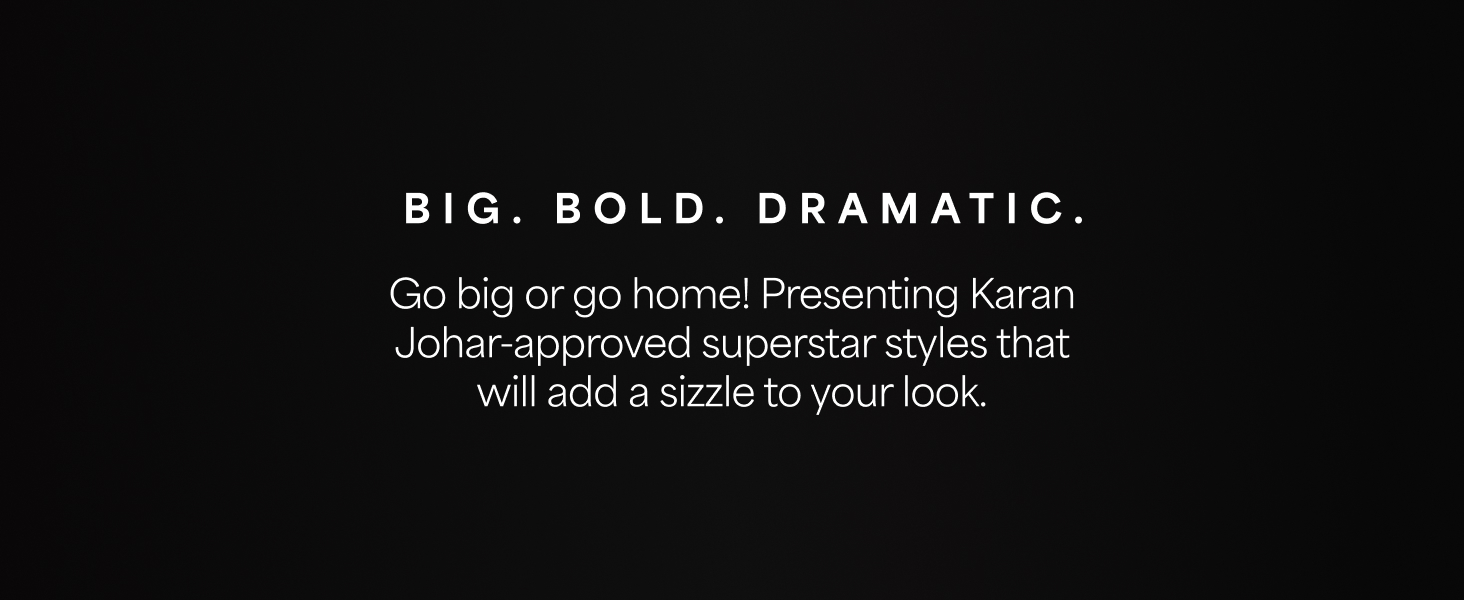 BIG. BOLD. DRAMATIC.

Go big or go home! Presenting Karan Johar-approved superstar styles that will add a sizzle to your look.